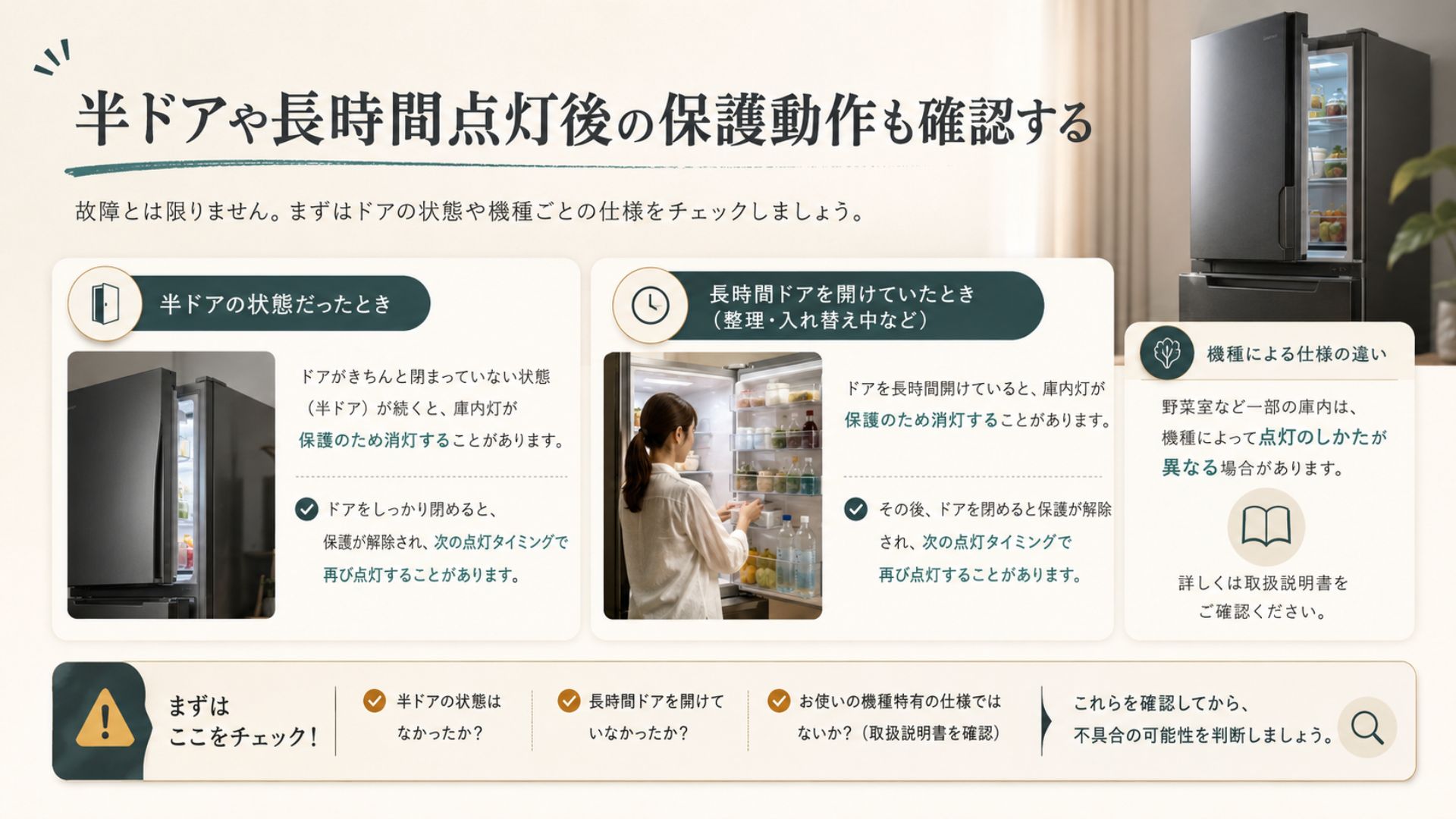 半ドアや長時間点灯後の保護動作も確認する

故障とは限りません。まずはドアの状態や機種ごとの仕様をチェックしましょう。

半ドアの状態だったとき

ドアがきちんと閉まっていない状態（半ドア）が続くと、庫内灯が保護のため消灯することがあります。

ドアをしっかり閉めると、保護が解除され、次の点灯タイミングで再び点灯することがあります。

長時間ドアを開けていたとき（整理・入れ替え中など）

ドアを長時間開けていると、庫内灯が保護のため消灯することがあります。

その後、ドアを閉めると保護が解除され、次の点灯タイミングで再び点灯することがあります。

機種による仕様の違い

野菜室など一部の庫内は、機種によって点灯のしかたが異なる場合があります。

詳しくは取扱説明書をご確認ください。

まずはここをチェック！

半ドアの状態はなかったか？

長時間ドアを開けていなかったか？

お使いの機種特有の仕様ではないか？（取扱説明書を確認）

これらを確認してから、不具合の可能性を判断しましょう。